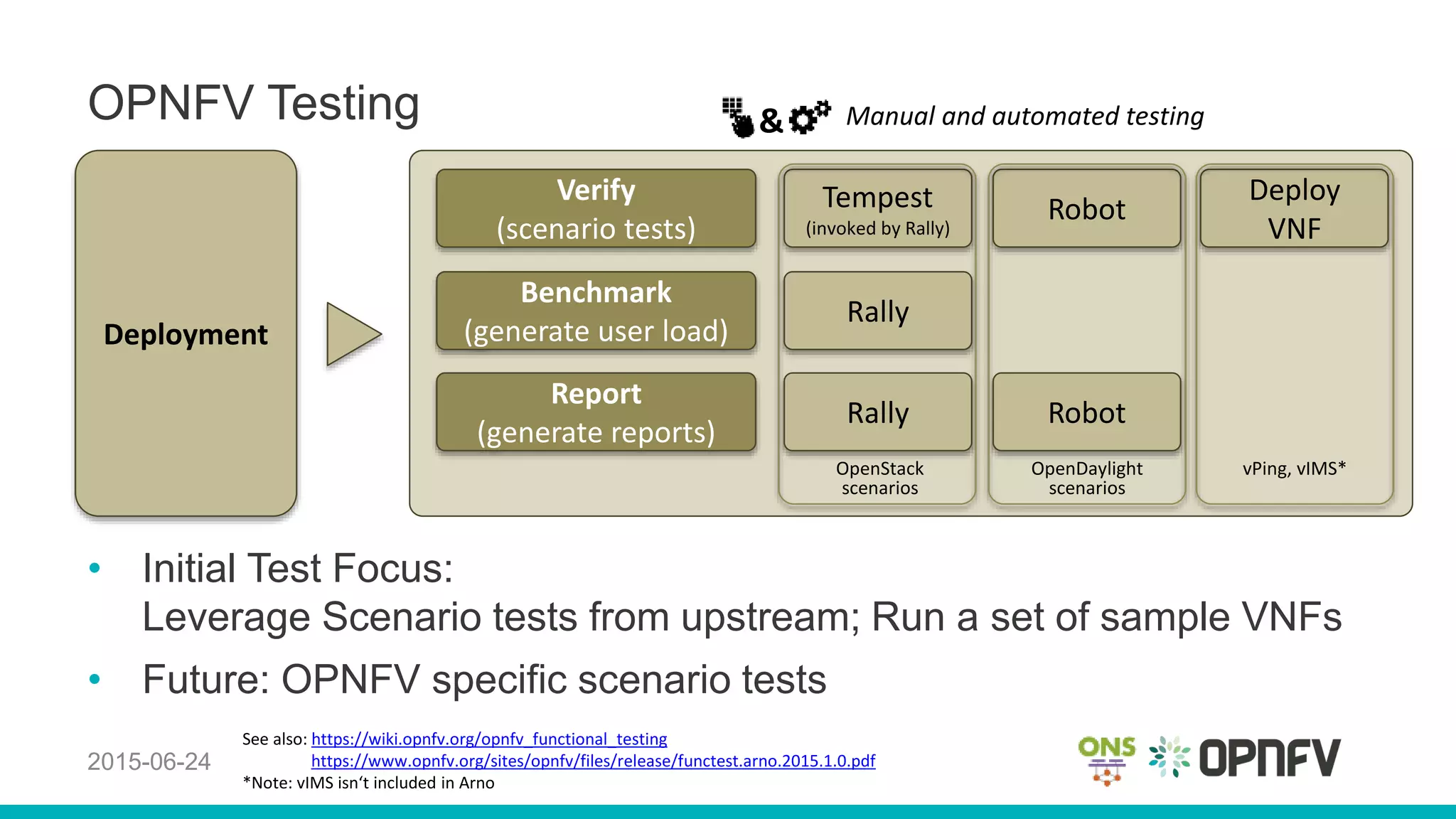 OPNFV Testing

& Manual and automated testing

Deployment

Verify
(scenario tests)

Benchmark
(generate user load)

Report
(generate reports)

Tempest
(invoked by Rally)

Rally

Rally

OpenStack scenarios

Robot

Robot

OpenDaylight scenarios

Deploy VNF

vPing, vIMS*

• Initial Test Focus:
Leverage Scenario tests from upstream; Run a set of sample VNFs

• Future: OPNFV specific scenario tests

2015-06-24

See also: https://wiki.opnfv.org/opnfv_functional_testing
https://www.opnfv.org/sites/opnfv/files/release/functest.arno.2015.1.0.pdf
*Note: vIMS isn't included in Arno

ONS OPNFV